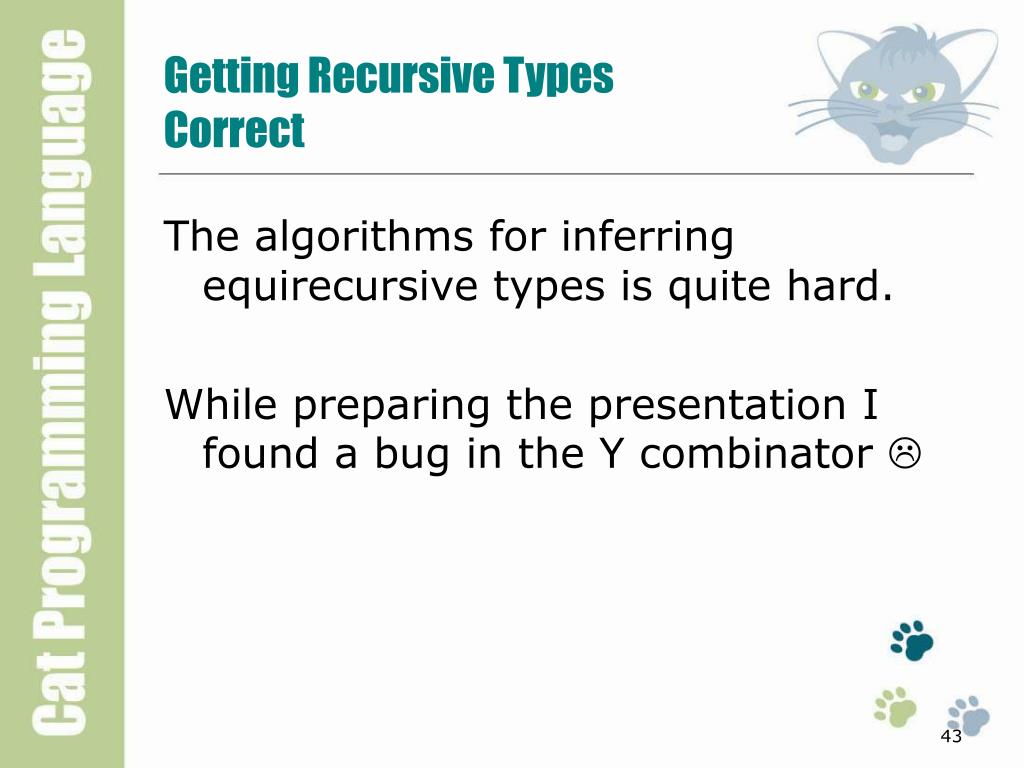 Cat Programming Language

Getting Recursive Types Correct

The algorithms for inferring equirecursive types is quite hard.

While preparing the presentation I found a bug in the Y combinator ☹

43